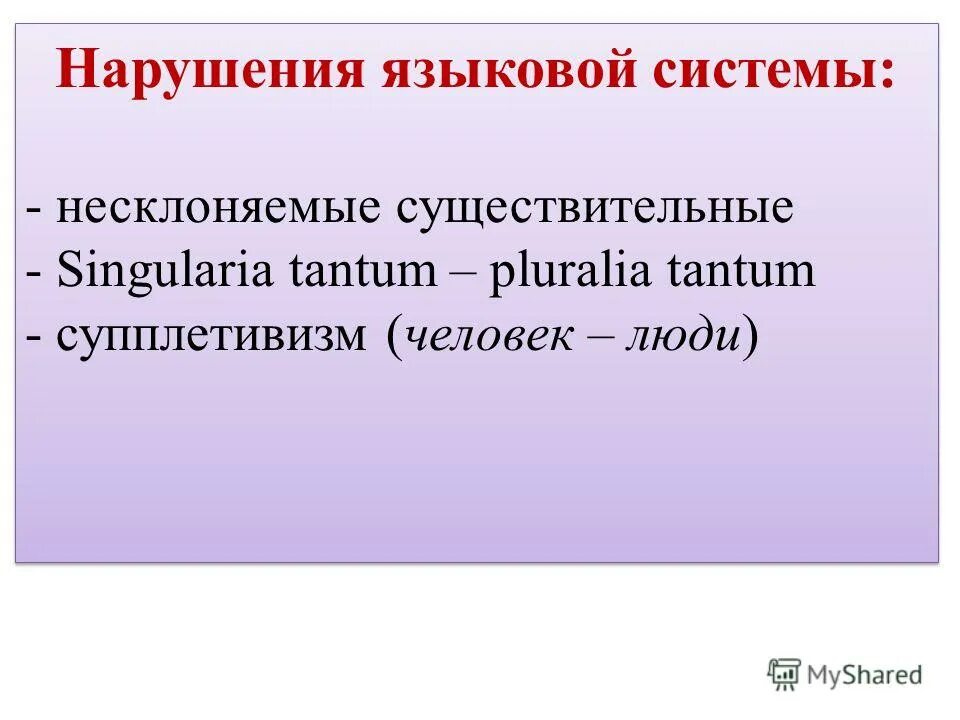 Нарушения языковой системы:

- несклоняемые существительные
- Singularia tantum – pluralia tantum
- супплетивизм (человек – люди)

MyShared